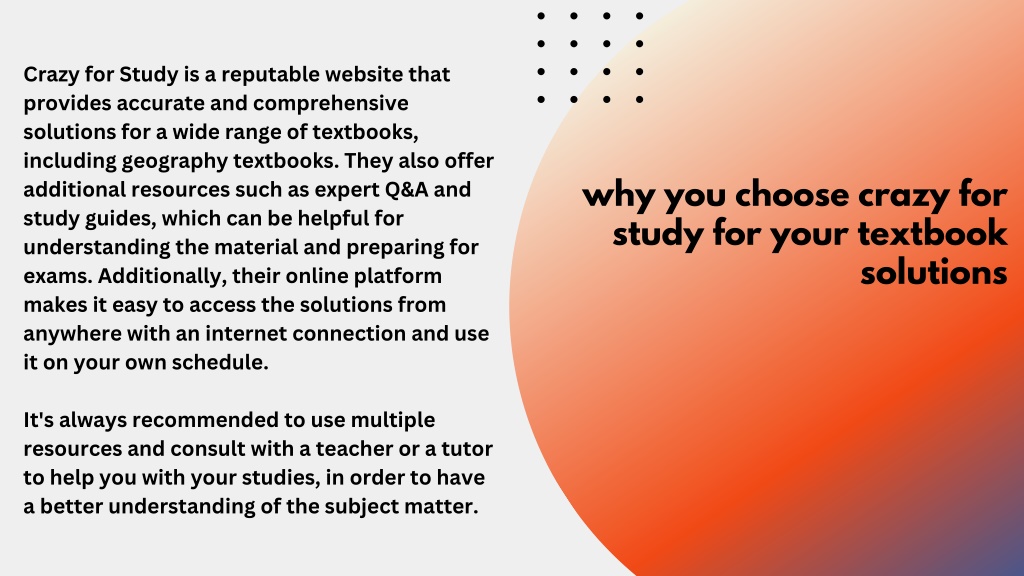 Crazy for Study is a reputable website that provides accurate and comprehensive solutions for a wide range of textbooks, including geography textbooks. They also offer additional resources such as expert Q&A and study guides, which can be helpful for understanding the material and preparing for exams. Additionally, their online platform makes it easy to access the solutions from anywhere with an internet connection and use it on your own schedule.

It's always recommended to use multiple resources and consult with a teacher or a tutor to help you with your studies, in order to have a better understanding of the subject matter.

why you choose crazy for study for your textbook solutions